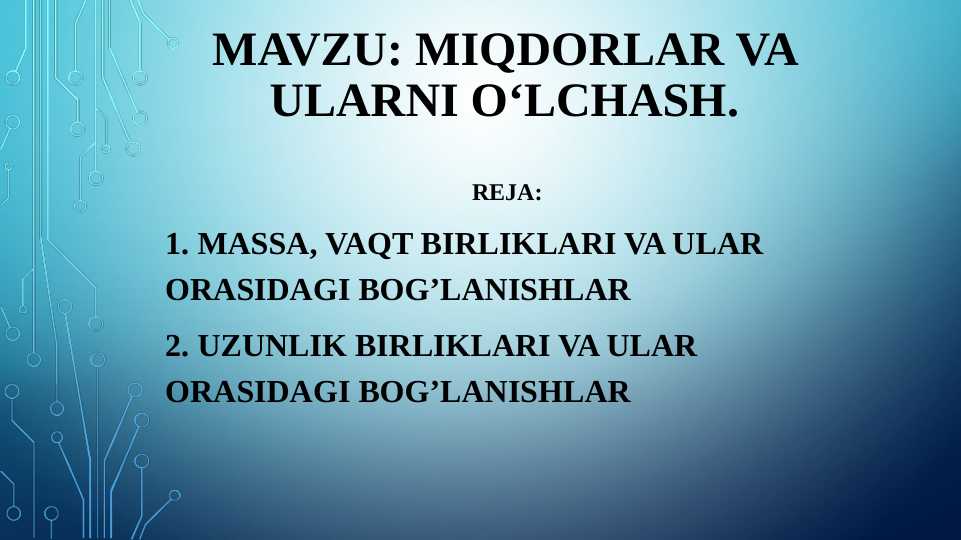 MAVZU: MIQDORLAR VA ULARNI O‘LCHASH.

REJA:

1. MASSA, VAQT BIRLIKLARI VA ULAR ORASIDAGI BOG’LANISHLAR

2. UZUNLIK BIRLIKLARI VA ULAR ORASIDAGI BOG’LANISHLAR